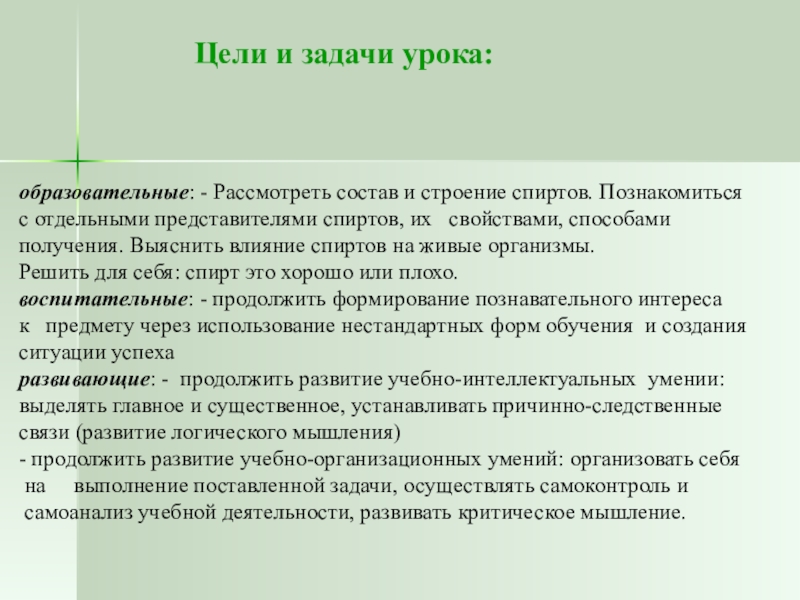 Цели и задачи урока:

образовательные: - Рассмотреть состав и строение спиртов. Познакомиться с отдельными представителями спиртов, их свойствами, способами получения. Выяснить влияние спиртов на живые организмы.
Решить для себя: спирт это хорошо или плохо.
воспитательные: - продолжить формирование познавательного интереса к предмету через использование нестандартных форм обучения и создания ситуации успеха
развивающие: - продолжить развитие учебно-интеллектуальных умении: выделять главное и существенное, устанавливать причинно-следственные связи (развитие логического мышления)
- продолжить развитие учебно-организационных умений: организовать себя на выполнение поставленной задачи, осуществлять самоконтроль и самоанализ учебной деятельности, развивать критическое мышление.